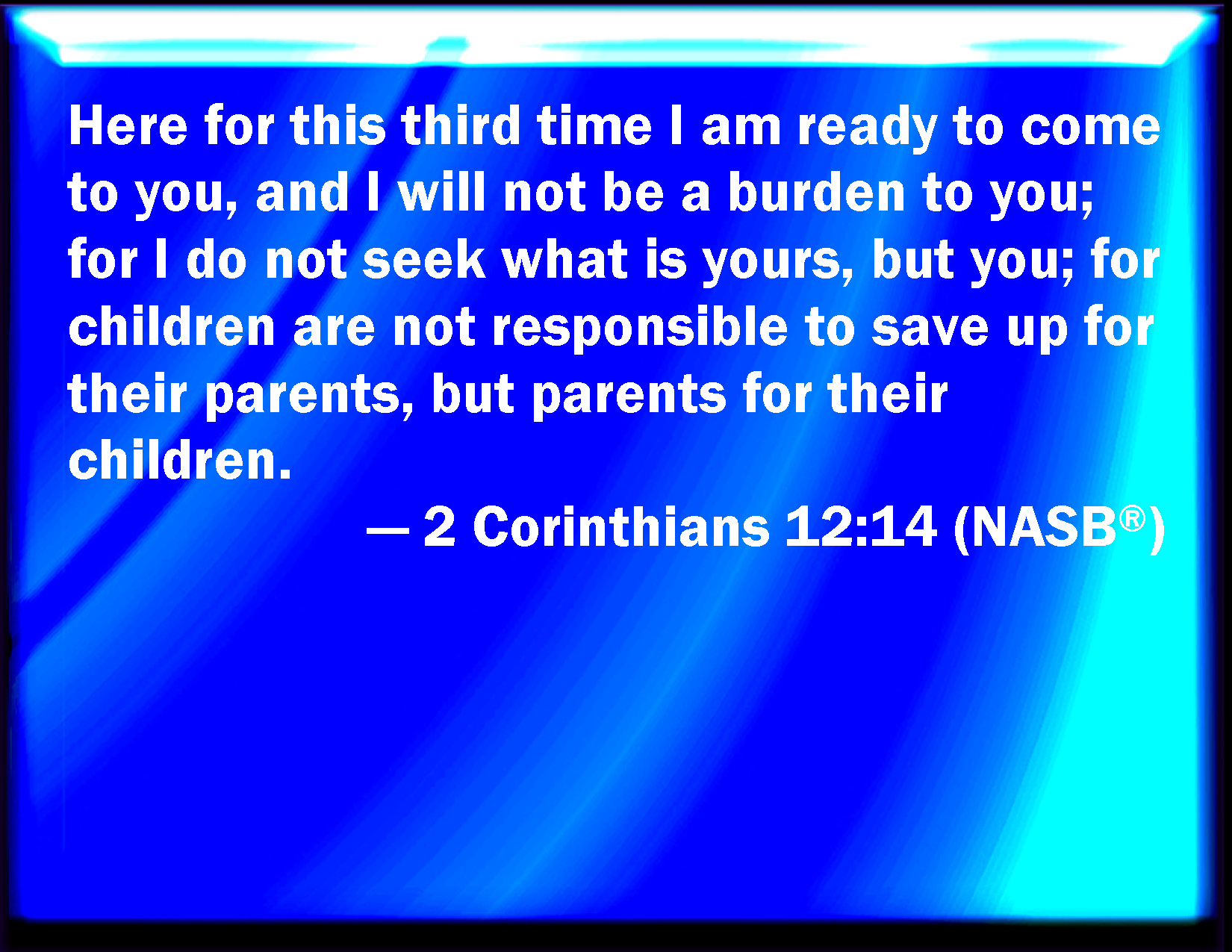 Here for this third time I am ready to come to you, and I will not be a burden to you; for I do not seek what is yours, but you; for children are not responsible to save up for their parents, but parents for their children.

— 2 Corinthians 12:14 (NASB®)